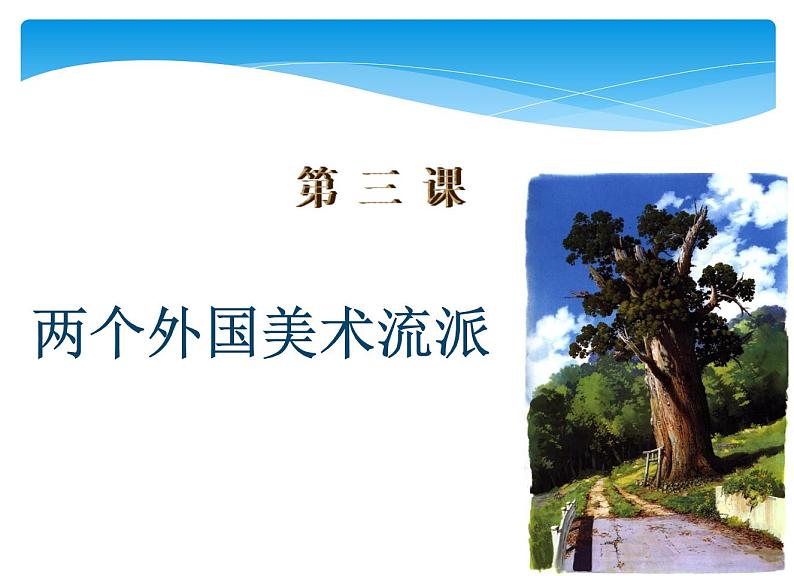 第 三 课

两个外国美术流派